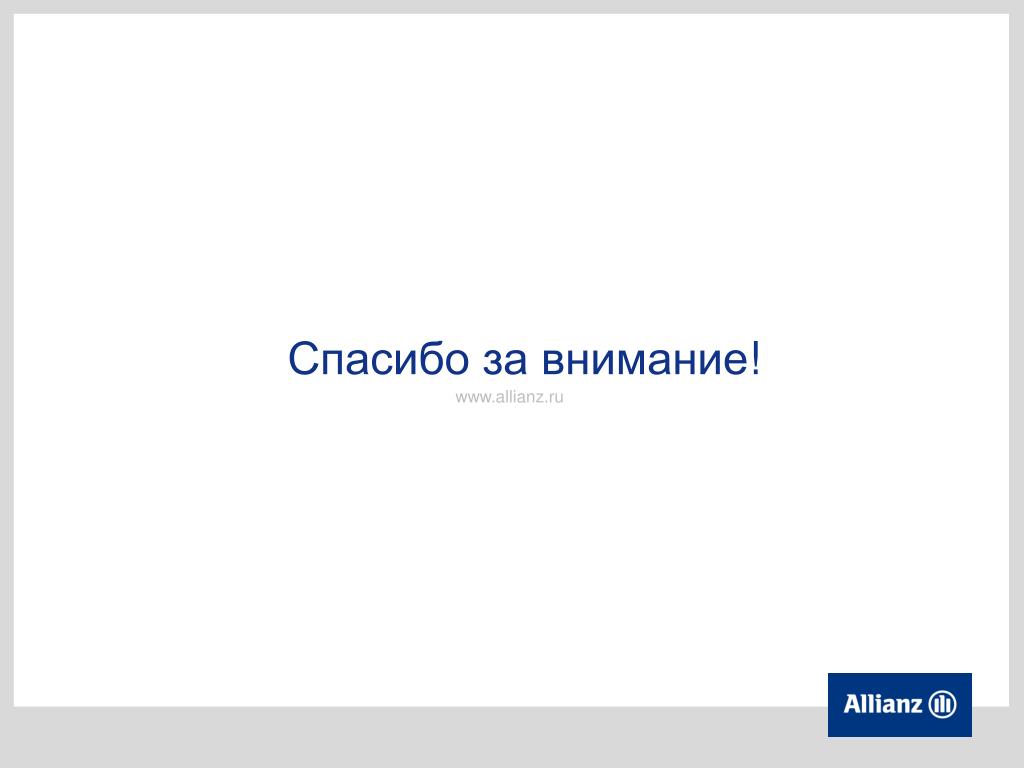 Спасибо за внимание!
www.allianz.ru

Allianz